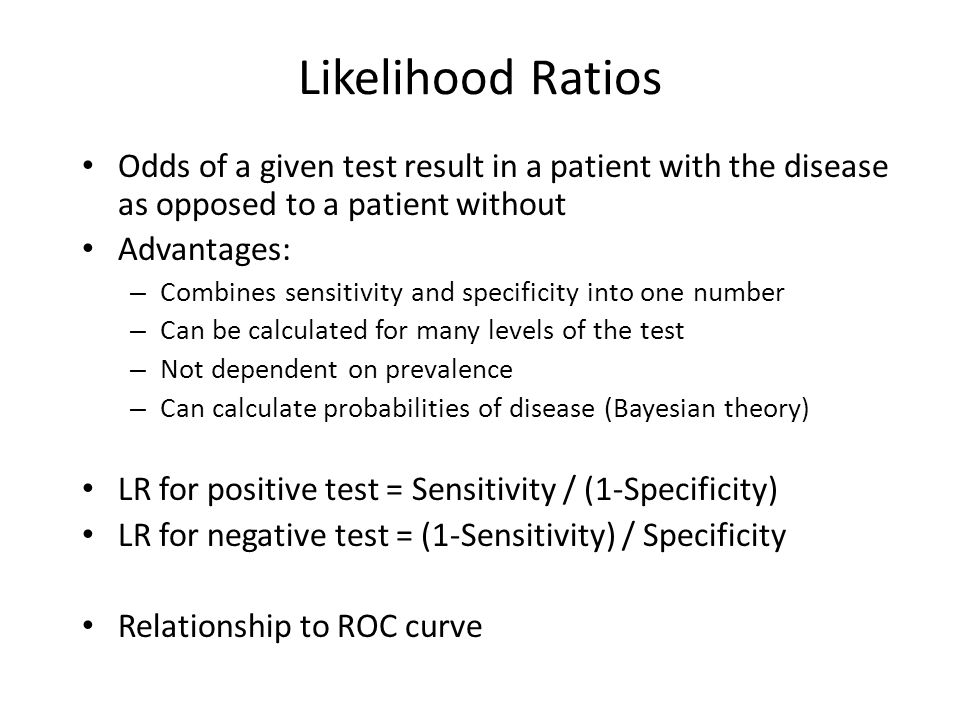 Likelihood Ratios

• Odds of a given test result in a patient with the disease as opposed to a patient without
• Advantages:
– Combines sensitivity and specificity into one number
– Can be calculated for many levels of the test
– Not dependent on prevalence
– Can calculate probabilities of disease (Bayesian theory)

• LR for positive test = Sensitivity / (1-Specificity)
• LR for negative test = (1-Sensitivity) / Specificity

• Relationship to ROC curve